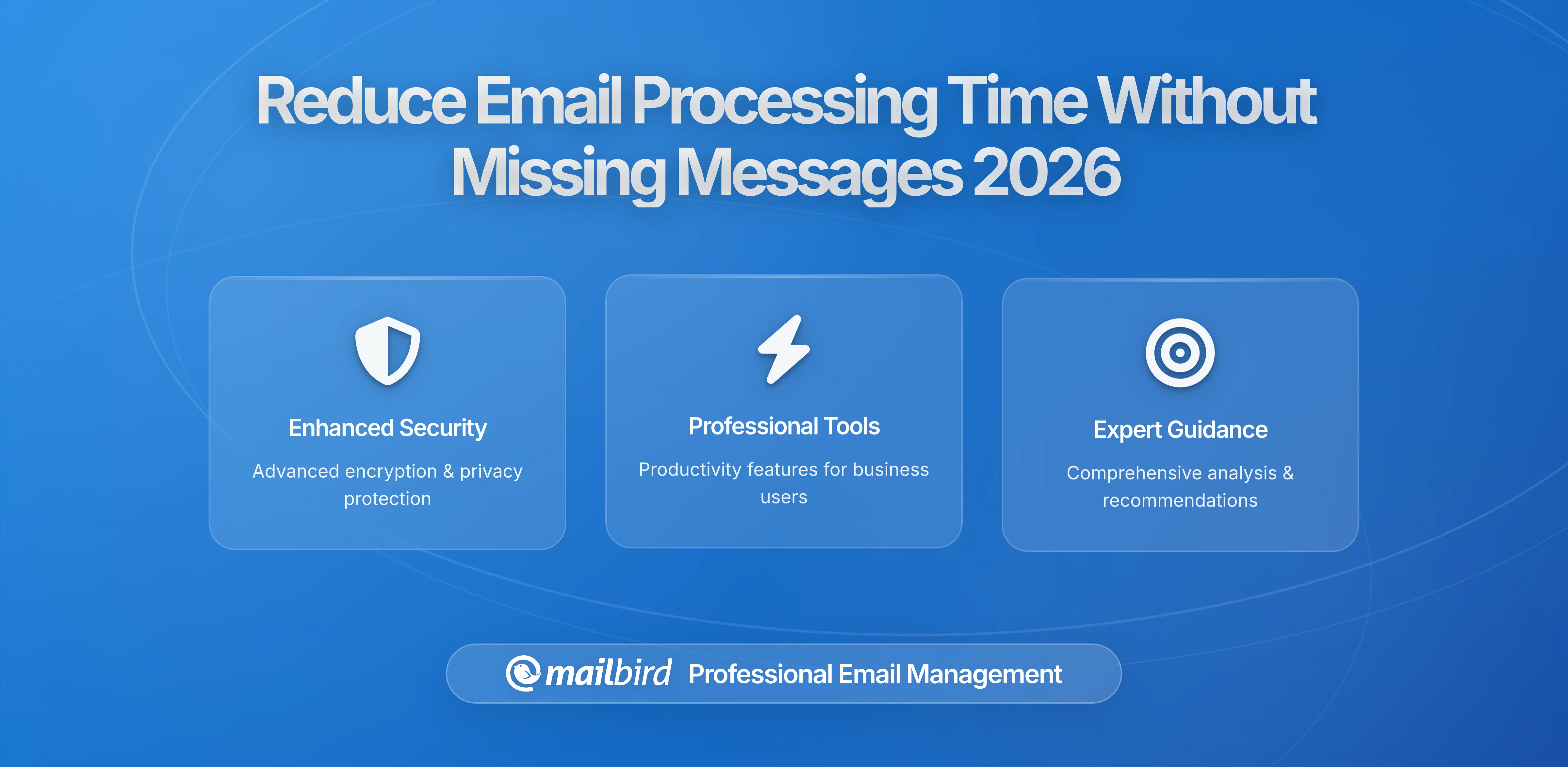 Reduce Email Processing Time Without Missing Messages 2026

Enhanced Security

Advanced encryption & privacy protection

Professional Tools

Productivity features for business users

Expert Guidance

Comprehensive analysis & recommendations

mailbird Professional Email Management